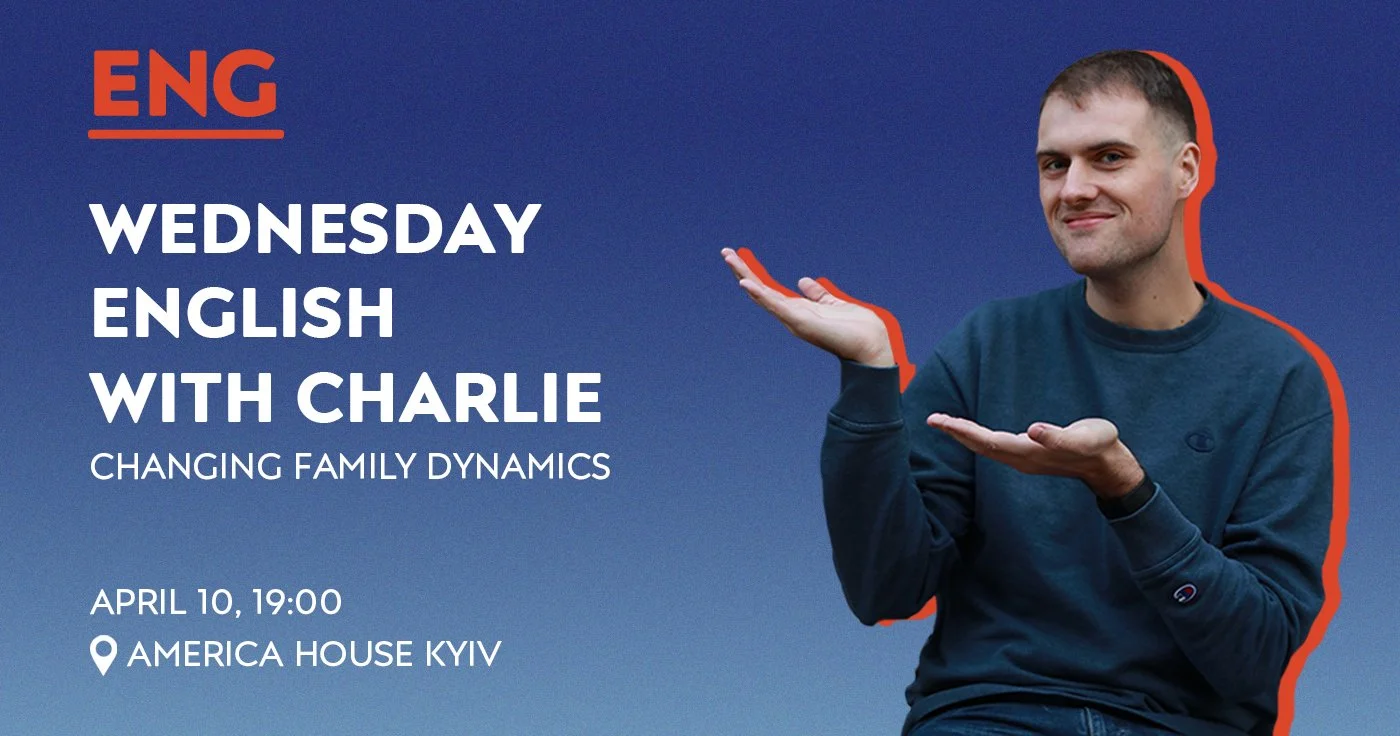 ENG

WEDNESDAY ENGLISH WITH CHARLIE

CHANGING FAMILY DYNAMICS

APRIL 10, 19:00

AMERICA HOUSE KYIV